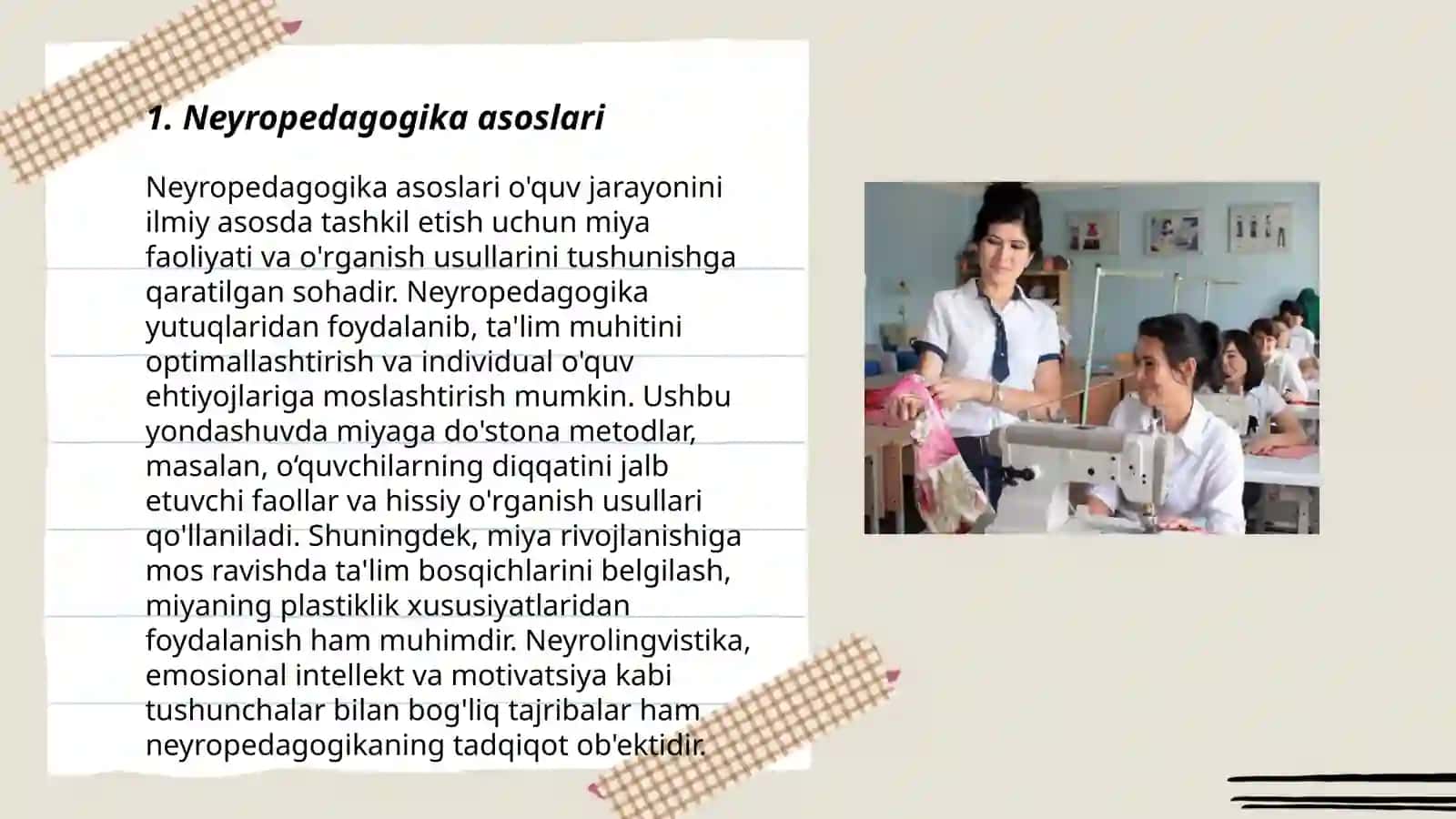 1. Neyropedagogika asoslari

Neyropedagogika asoslari o'quv jarayonini ilmiy asosda tashkil etish uchun miya faoliyati va o'rganish usullarini tushunishga qaratilgan sohadir. Neyropedagogika yutuqlaridan foydalanib, ta'lim muhitini optimallashtirish va individual o'quv ehtiyojlariga moslashtirish mumkin. Ushbu yondashuvda miyaga do'stona metodlar, masalan, o‘quvchilarning diqqatini jalb etuvchi faollar va hissiy o'rganish usullari qo'llaniladi. Shuningdek, miya rivojlanishiga mos ravishda ta'lim bosqichlarini belgilash, miyaning plastiklik xususiyatlaridan foydalanish ham muhimdir. Neyrolingvistika, emosional intellekt va motivatsiya kabi tushunchalar bilan bog'liq tajribalar ham neyropedagogikaning tadqiqot ob'ektidir.